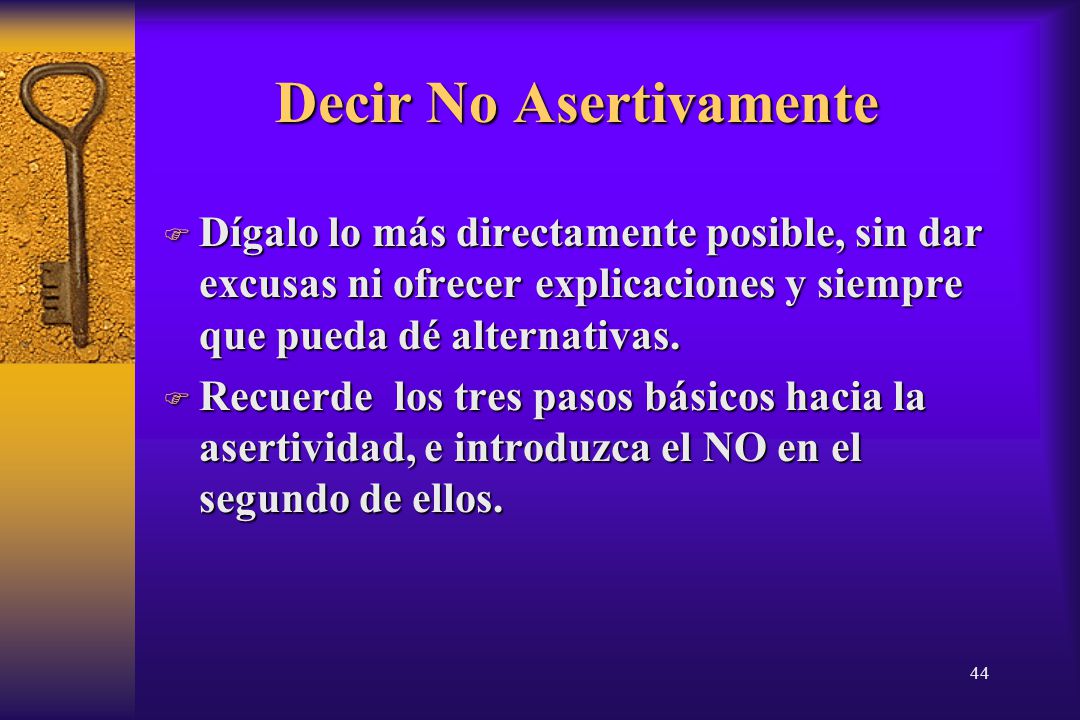 Decir No Asertivamente

Dígalo lo más directamente posible, sin dar excusas ni ofrecer explicaciones y siempre que pueda dé alternativas.

Recuerde los tres pasos básicos hacia la asertividad, e introduzca el NO en el segundo de ellos.

44